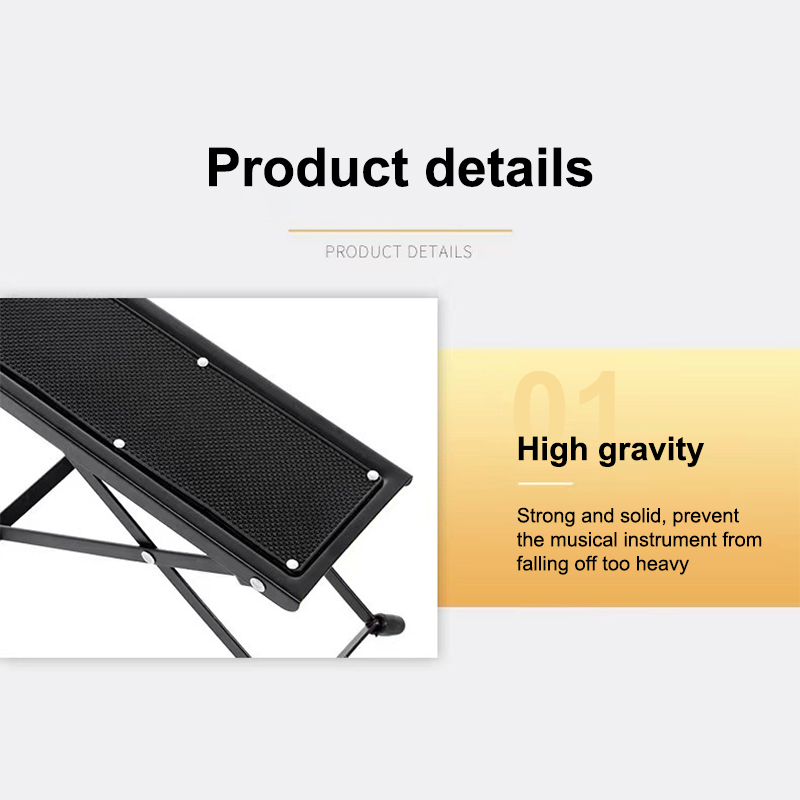 Product details

PRODUCT DETAILS

01

High gravity

Strong and solid, prevent the musical instrument from falling off too heavy